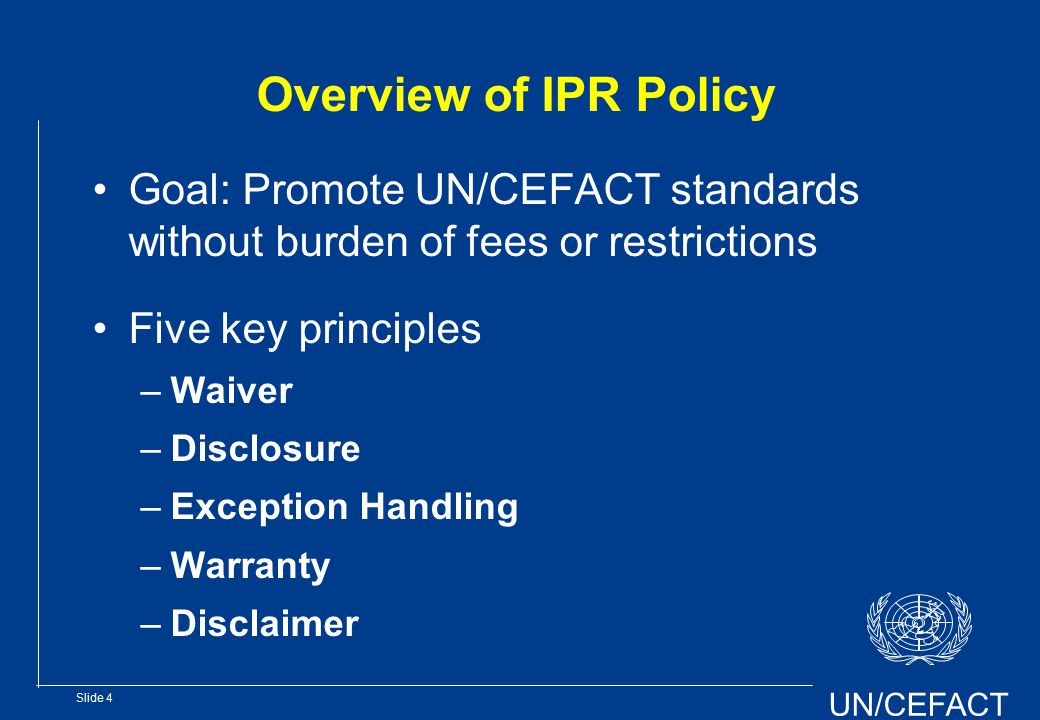 Overview of IPR Policy

• Goal: Promote UN/CEFACT standards without burden of fees or restrictions

• Five key principles
– Waiver
– Disclosure
– Exception Handling
– Warranty
– Disclaimer

Slide 4

UN/CEFACT